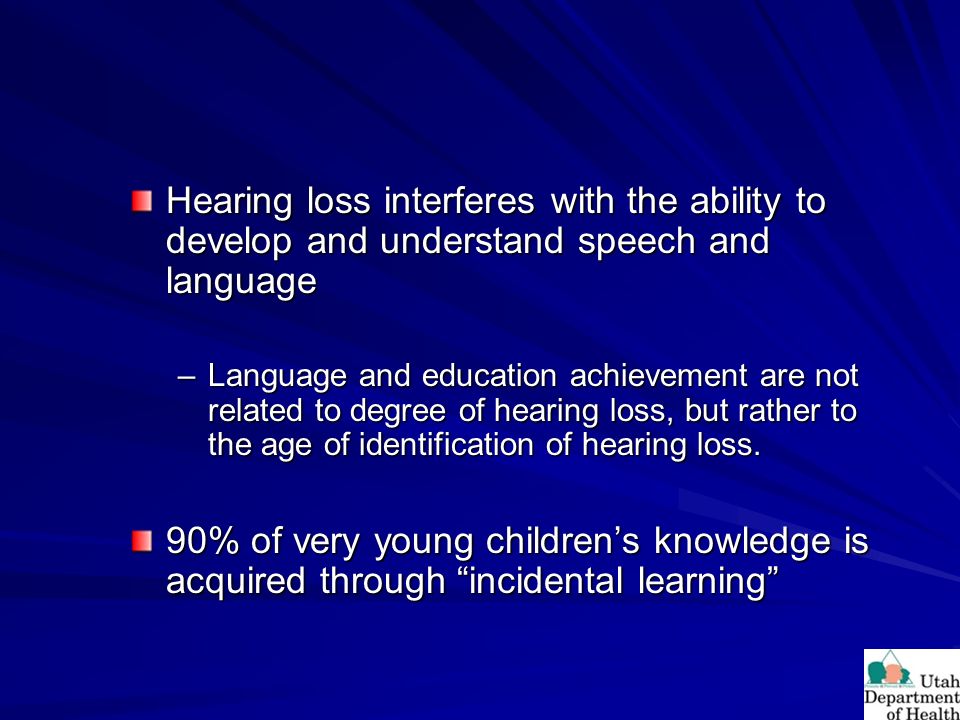 Hearing loss interferes with the ability to develop and understand speech and language

– Language and education achievement are not related to degree of hearing loss, but rather to the age of identification of hearing loss.

90% of very young children’s knowledge is acquired through “incidental learning”

Utah Department of Health